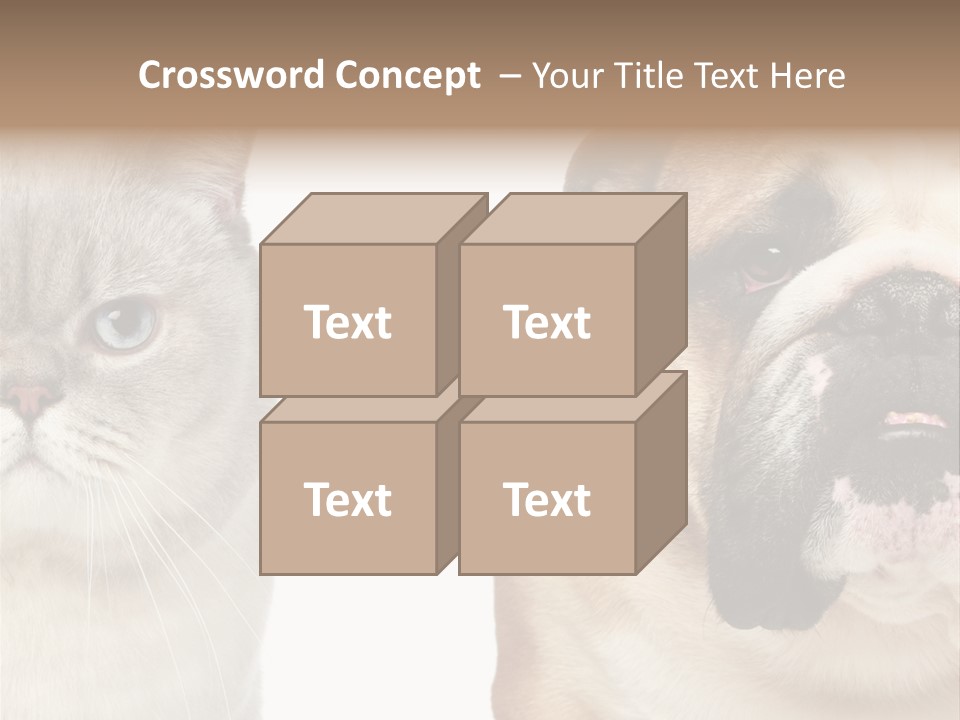 Crossword Concept – Your Title Text Here

Text

Text

Text

Text